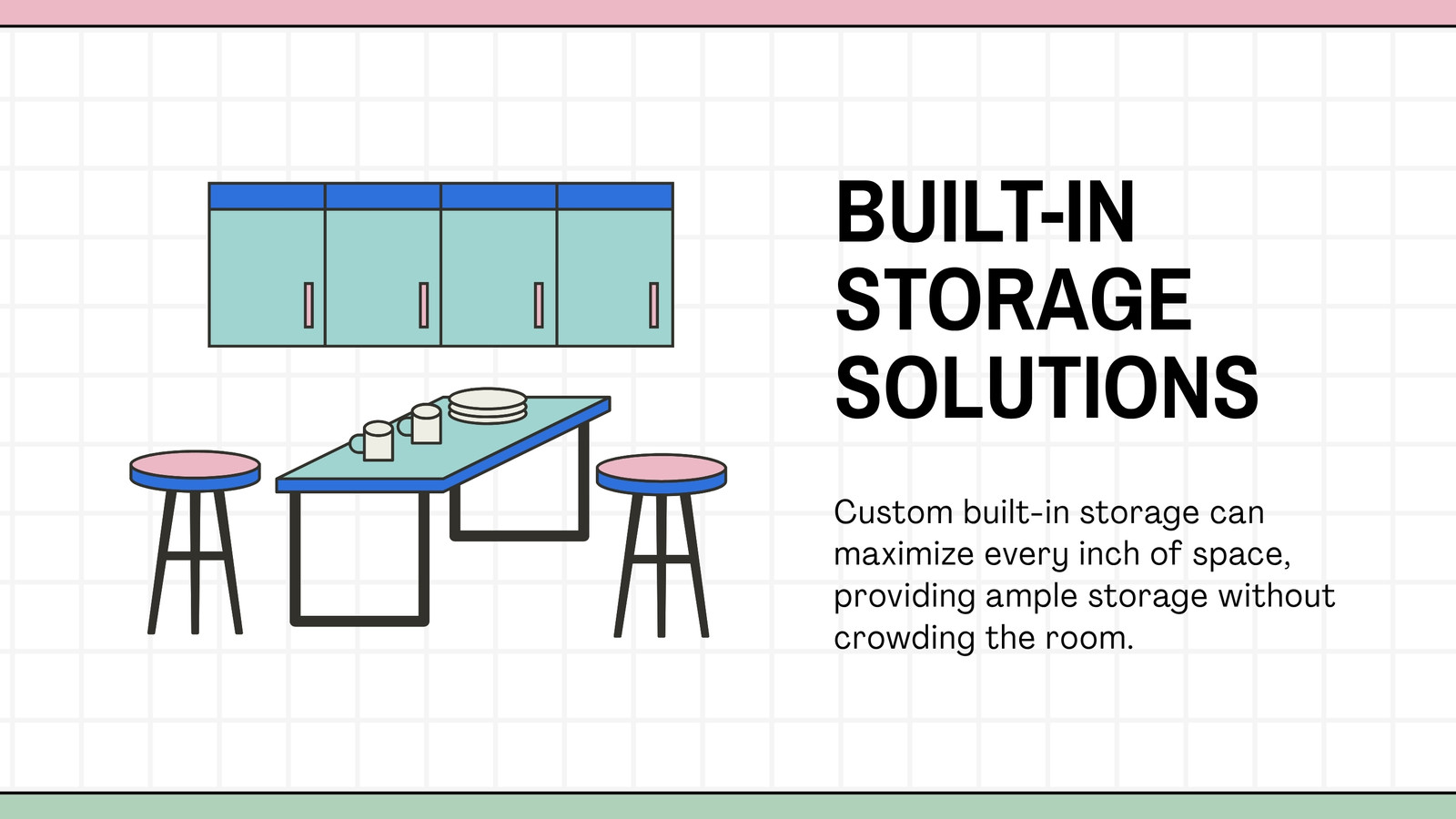 BUILT-IN STORAGE SOLUTIONS

Custom built-in storage can maximize every inch of space, providing ample storage without crowding the room.